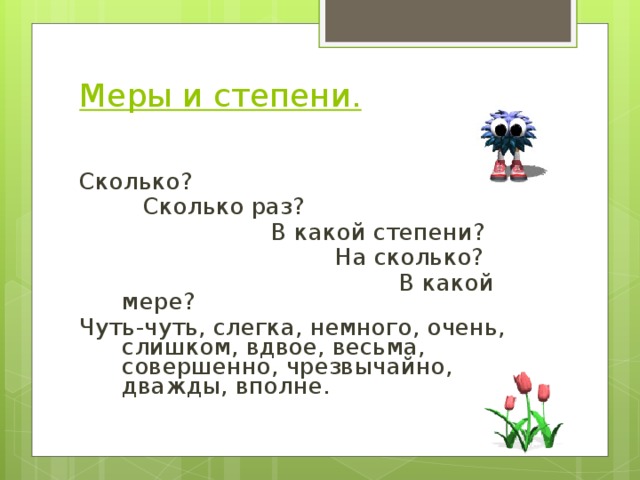 Меры и степени.

Сколько?

Сколько раз?

В какой степени?

На сколько?

В какой мере?

Чуть-чуть, слегка, немного, очень, слишком, вдвое, весьма, совершенно, чрезвычайно, дважды, вполне.